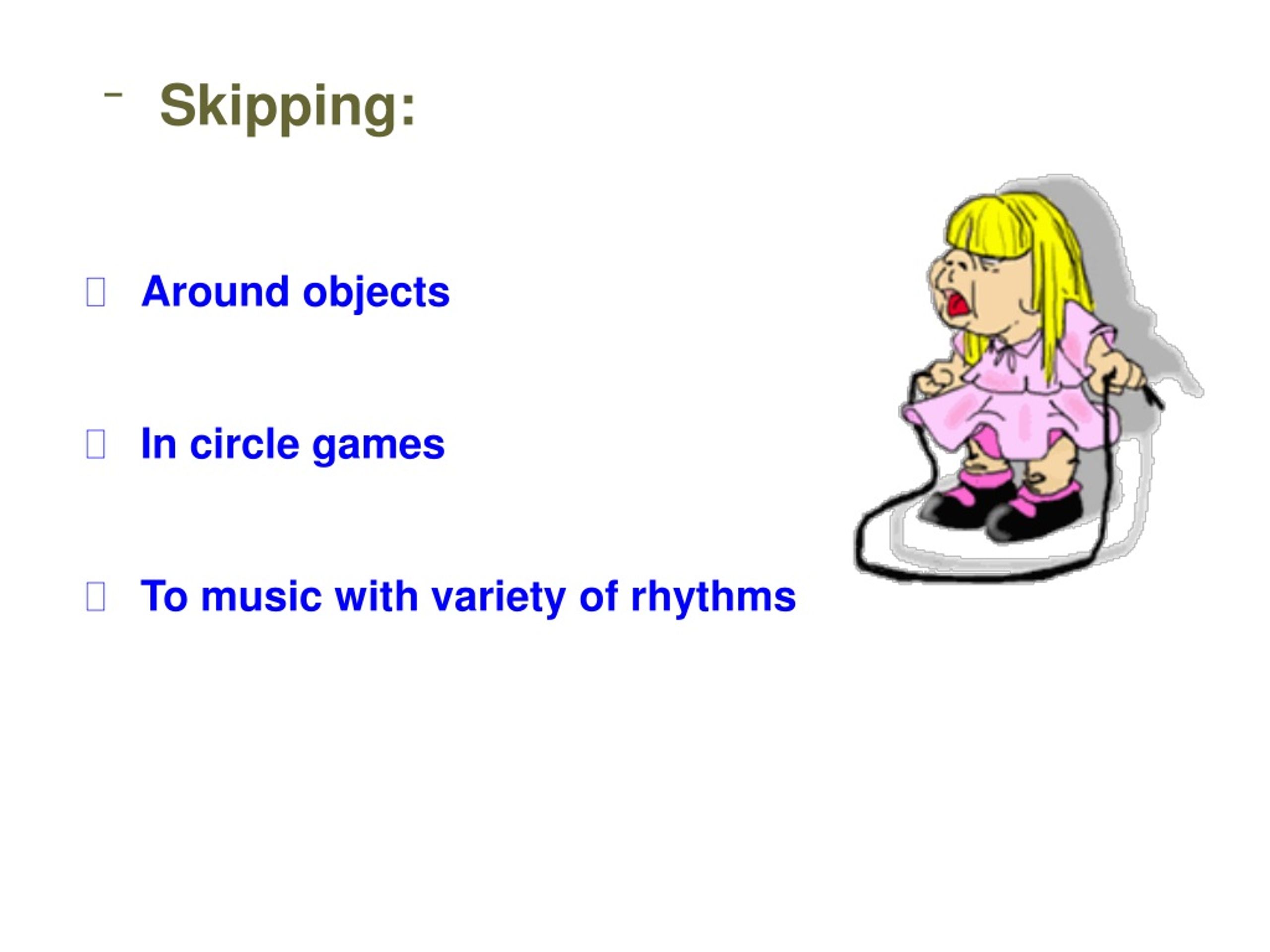 – Skipping:

Around objects

In circle games

To music with variety of rhythms